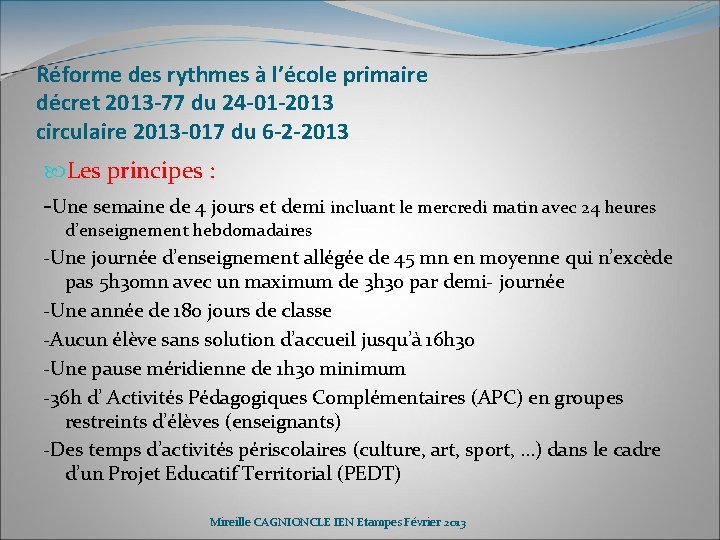 Réforme des rythmes à l'école primaire
décret 2013-77 du 24-01-2013
circulaire 2013-017 du 6-2-2013

Les principes :

-Une semaine de 4 jours et demi incluant le mercredi matin avec 24 heures d'enseignement hebdomadaires

-Une journée d'enseignement allégée de 45 mn en moyenne qui n'excède pas 5h30mn avec un maximum de 3h30 par demi- journée

-Une année de 180 jours de classe

-Aucun élève sans solution d'accueil jusqu'à 16h30

-Une pause méridienne de 1h30 minimum

-36h d' Activités Pédagogiques Complémentaires (APC) en groupes restreints d'élèves (enseignants)

-Des temps d'activités périscolaires (culture, art, sport, …) dans le cadre d'un Projet Educatif Territorial (PEDT)

Mireille CAGNIONCLE IEN Etampes Février 2013